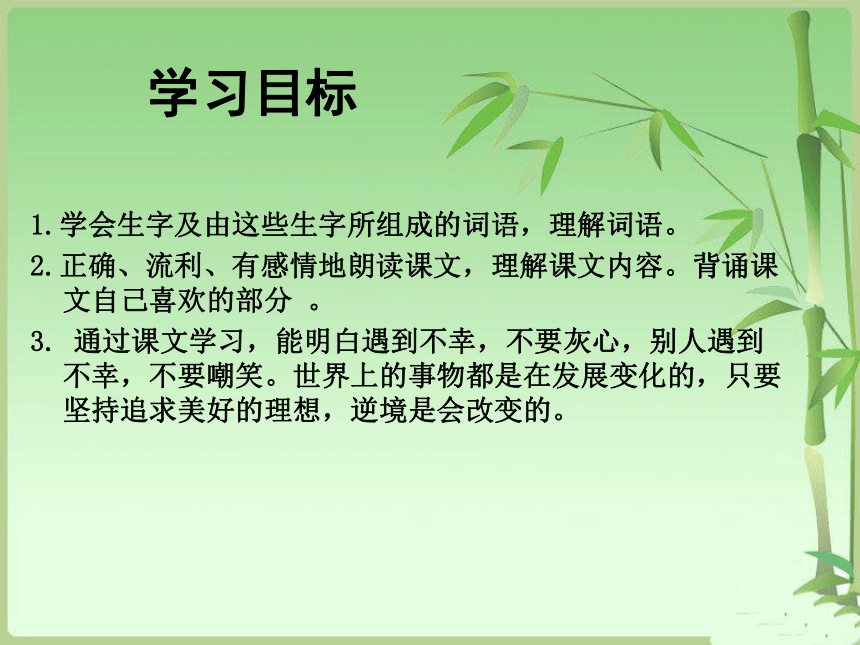 学习目标

1.学会生字及由这些生字所组成的词语，理解词语。

2.正确、流利、有感情地朗读课文，理解课文内容。背诵课文自己喜欢的部分 。

3. 通过课文学习，能明白遇到不幸，不要灰心，别人遇到不幸，不要嘲笑。世界上的事物都是在发展变化的，只要坚持追求美好的理想，逆境是会改变的。